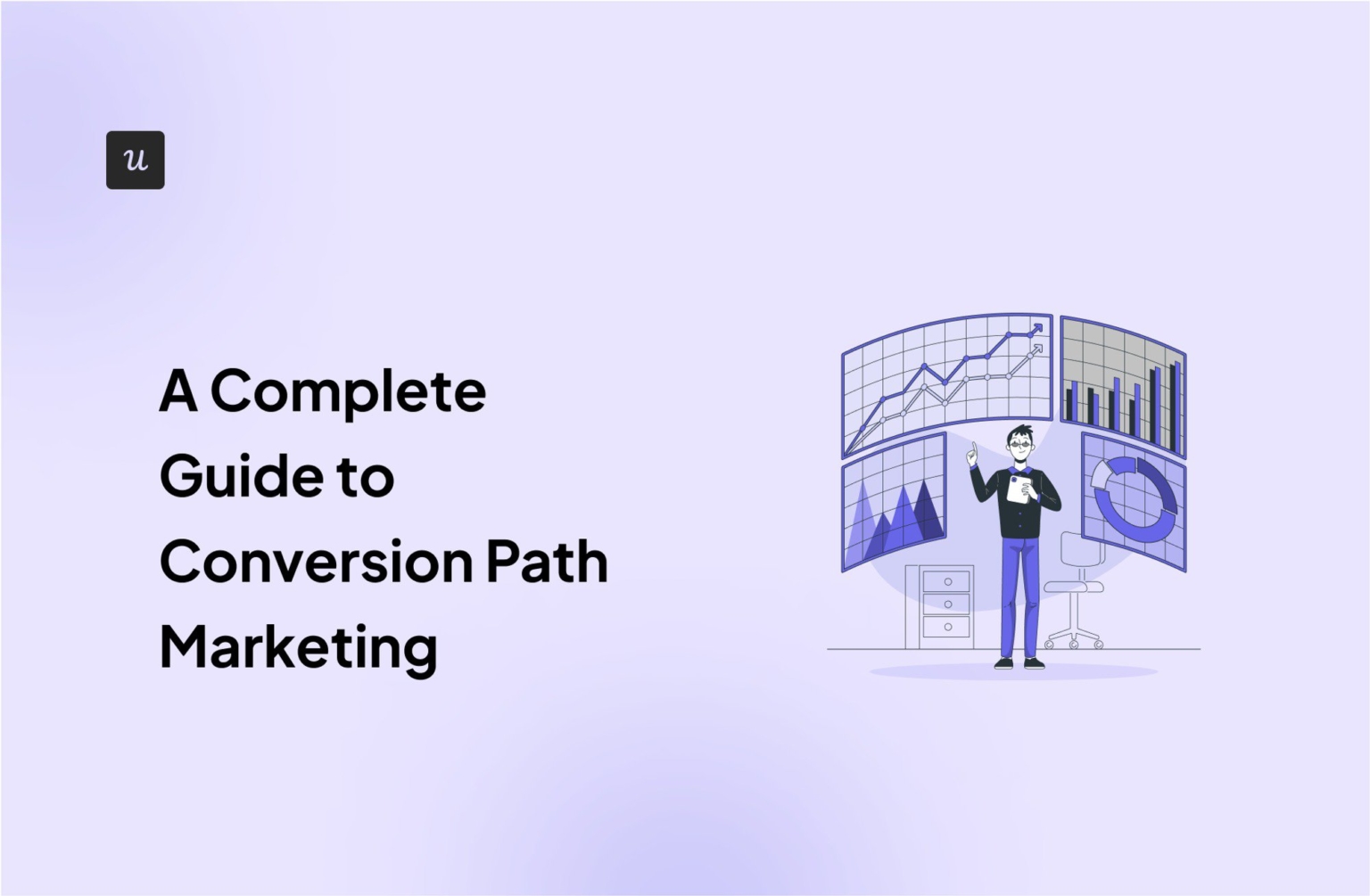 u

A Complete Guide to Conversion Path Marketing